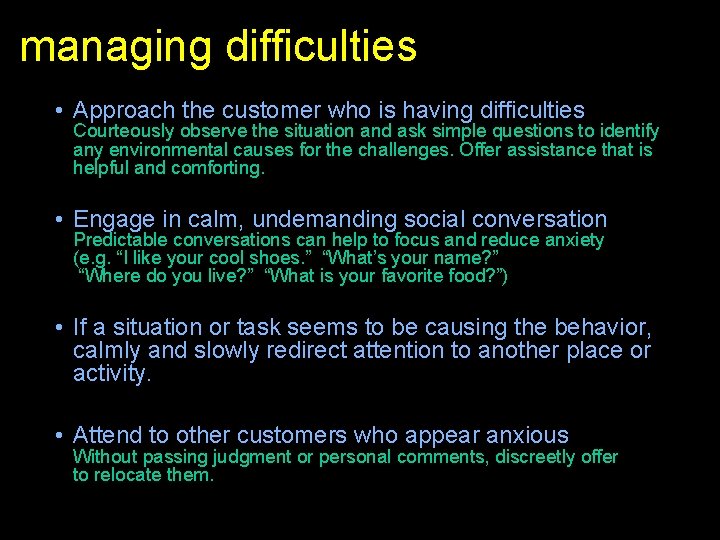 managing difficulties

• Approach the customer who is having difficulties
Courteously observe the situation and ask simple questions to identify any environmental causes for the challenges. Offer assistance that is helpful and comforting.

• Engage in calm, undemanding social conversation
Predictable conversations can help to focus and reduce anxiety (e.g. “I like your cool shoes.” “What’s your name?” “Where do you live?” “What is your favorite food?”)

• If a situation or task seems to be causing the behavior, calmly and slowly redirect attention to another place or activity.

• Attend to other customers who appear anxious
Without passing judgment or personal comments, discreetly offer to relocate them.